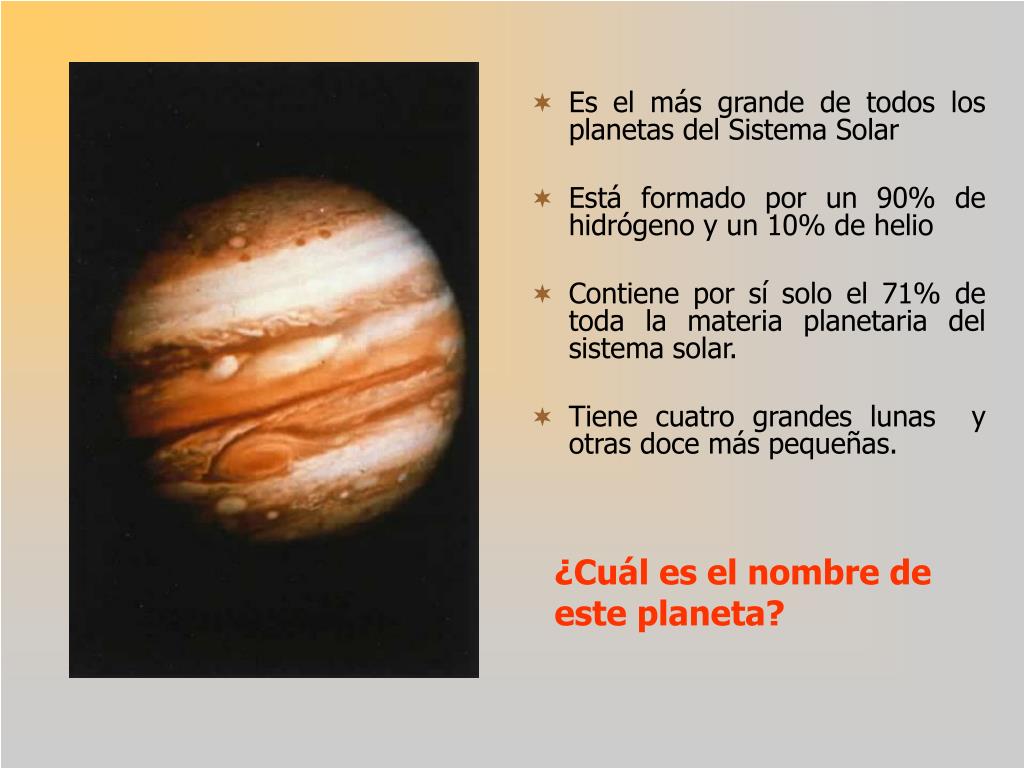 Es el más grande de todos los planetas del Sistema Solar

Está formado por un 90% de hidrógeno y un 10% de helio

Contiene por sí solo el 71% de toda la materia planetaria del sistema solar.

Tiene cuatro grandes lunas y otras doce más pequeñas.

¿Cuál es el nombre de este planeta?